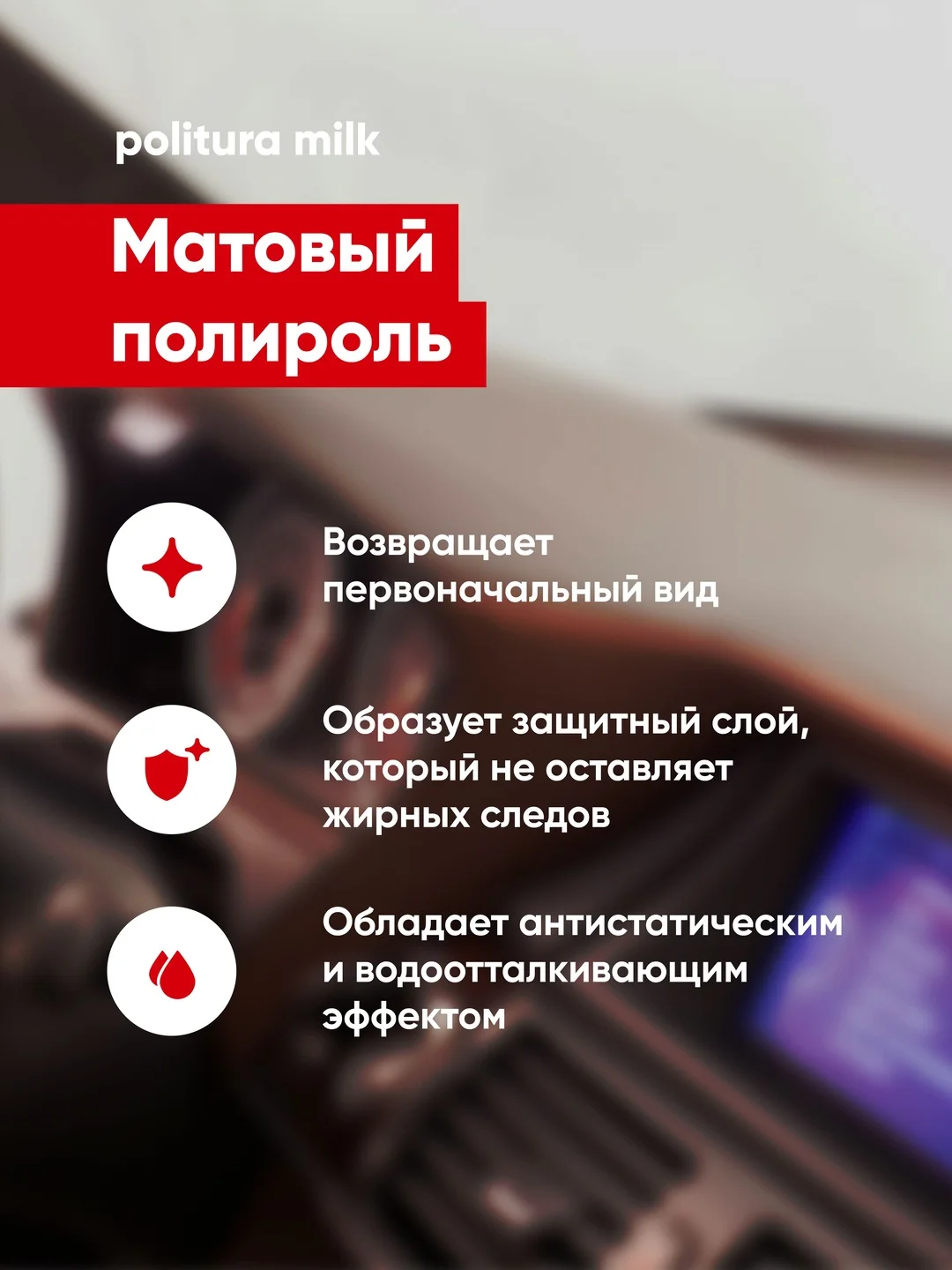 politura milk

Матовый полироль

Возвращает первоначальный вид

Образует защитный слой, который не оставляет жирных следов

Обладает антистатическим и водоотталкивающим эффектом